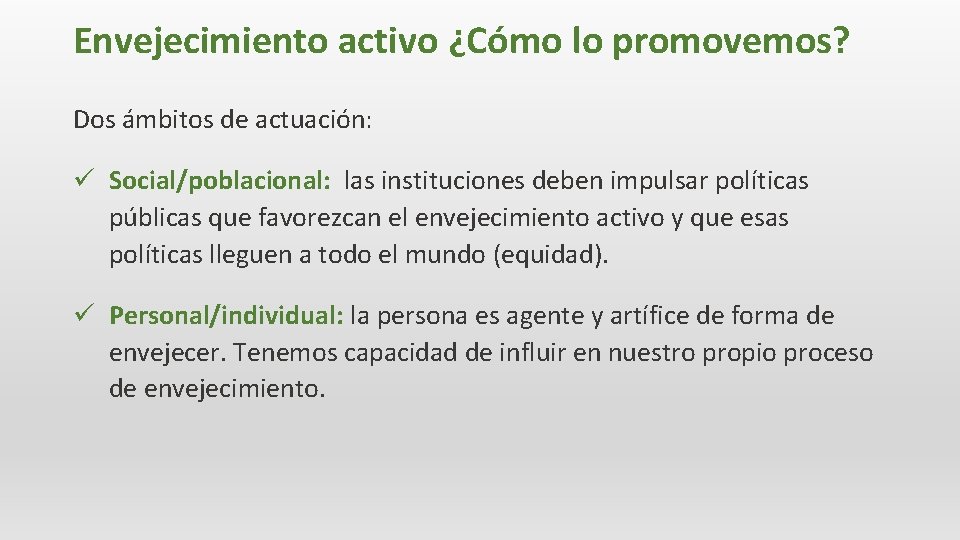 Envejecimiento activo ¿Cómo lo promovemos?

Dos ámbitos de actuación:

✓ Social/poblacional: las instituciones deben impulsar políticas públicas que favorezcan el envejecimiento activo y que esas políticas lleguen a todo el mundo (equidad).

✓ Personal/individual: la persona es agente y artífice de forma de envejecer. Tenemos capacidad de influir en nuestro propio proceso de envejecimiento.